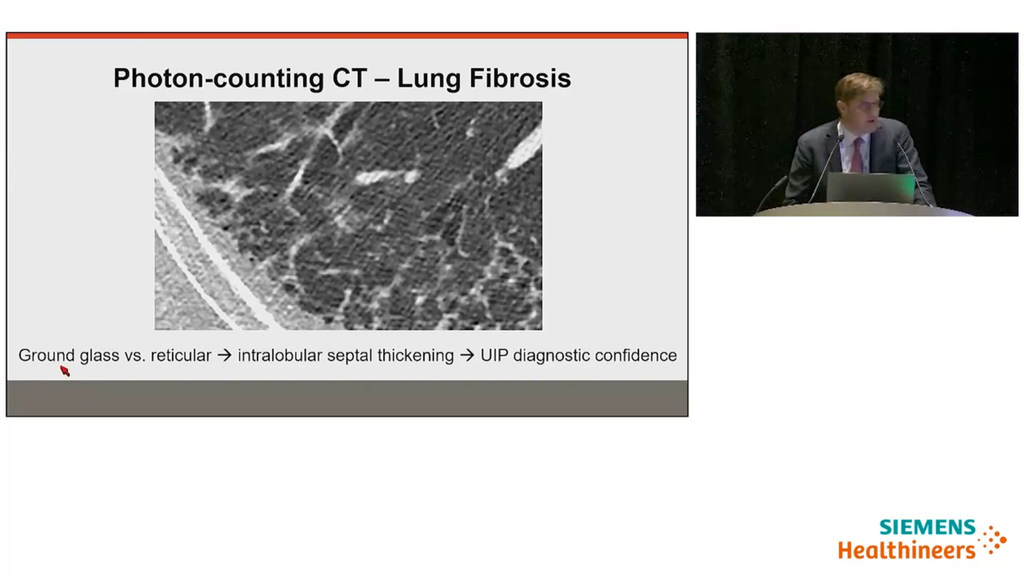 Photon-counting CT – Lung Fibrosis

Ground glass vs. reticular → intralobular septal thickening → UIP diagnostic confidence

SIEMENS
Healthineers